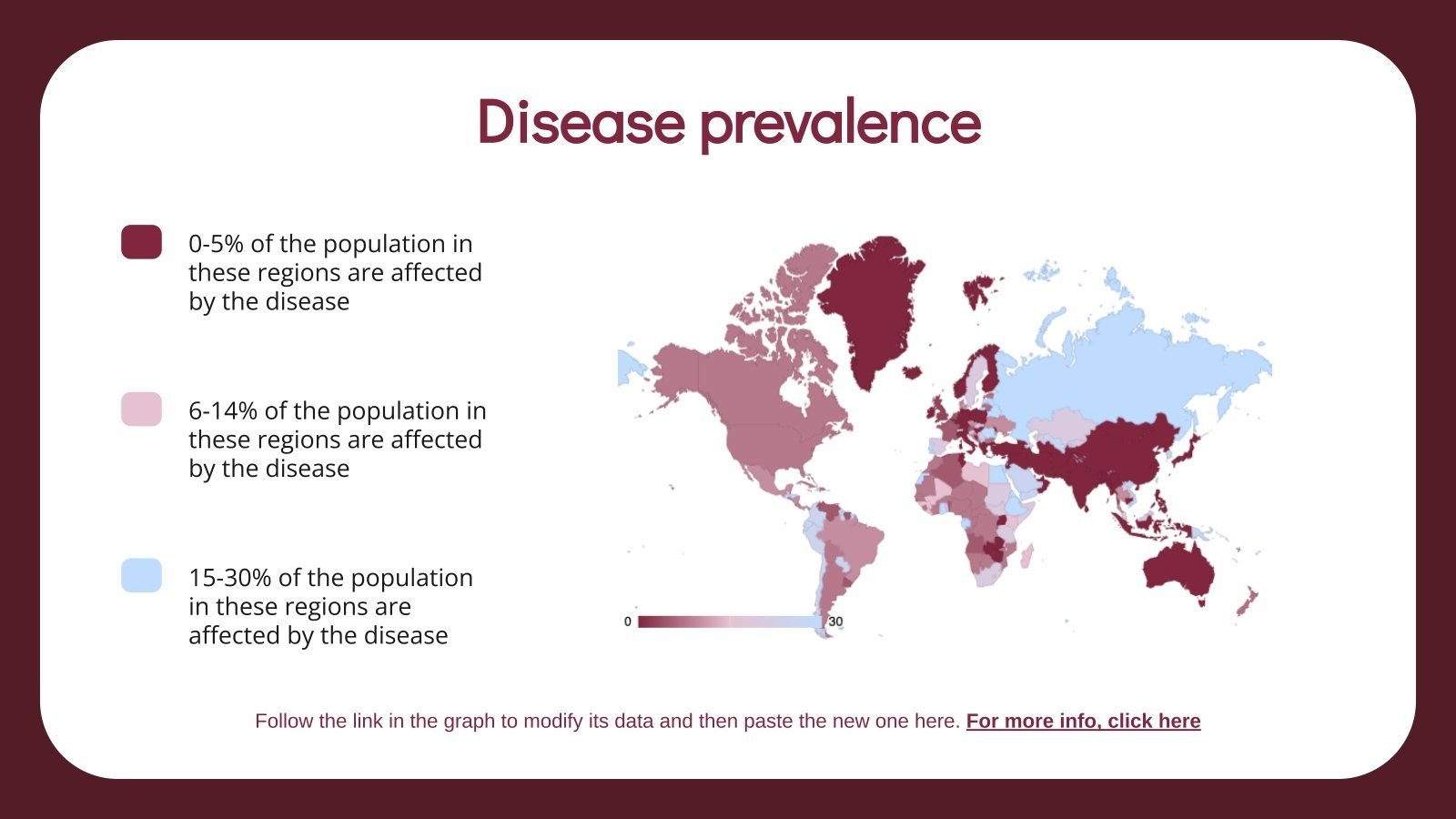 Disease prevalence

0-5% of the population in these regions are affected by the disease

6-14% of the population in these regions are affected by the disease

15-30% of the population in these regions are affected by the disease

0

30

Follow the link in the graph to modify its data and then paste the new one here. For more info, click here